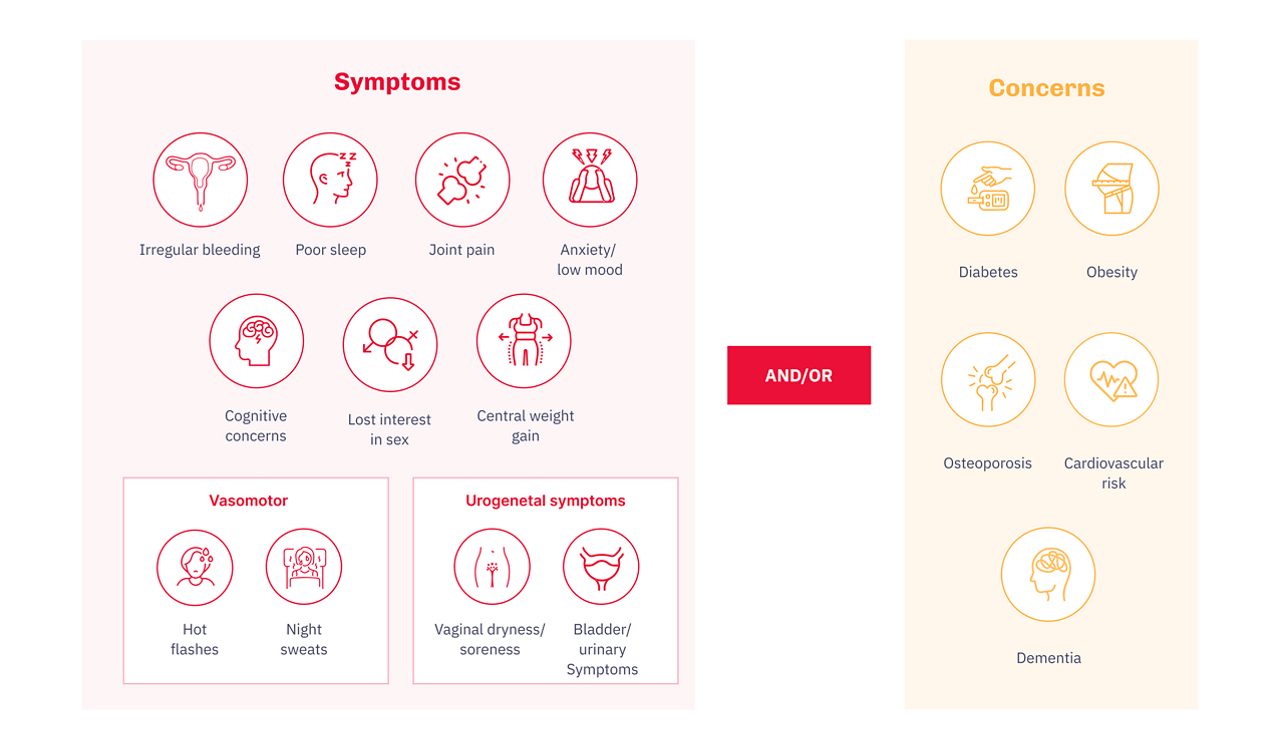 Symptoms

Irregular bleeding

Poor sleep

Joint pain

Anxiety/ low mood

Cognitive concerns

Lost interest in sex

Central weight gain

Vasomotor

Hot flashes

Night sweats

Urogenetal symptoms

Vaginal dryness/ soreness

Bladder/ urinary Symptoms

AND/OR

Concerns

Diabetes

Obesity

Osteoporosis

Cardiovascular risk

Dementia